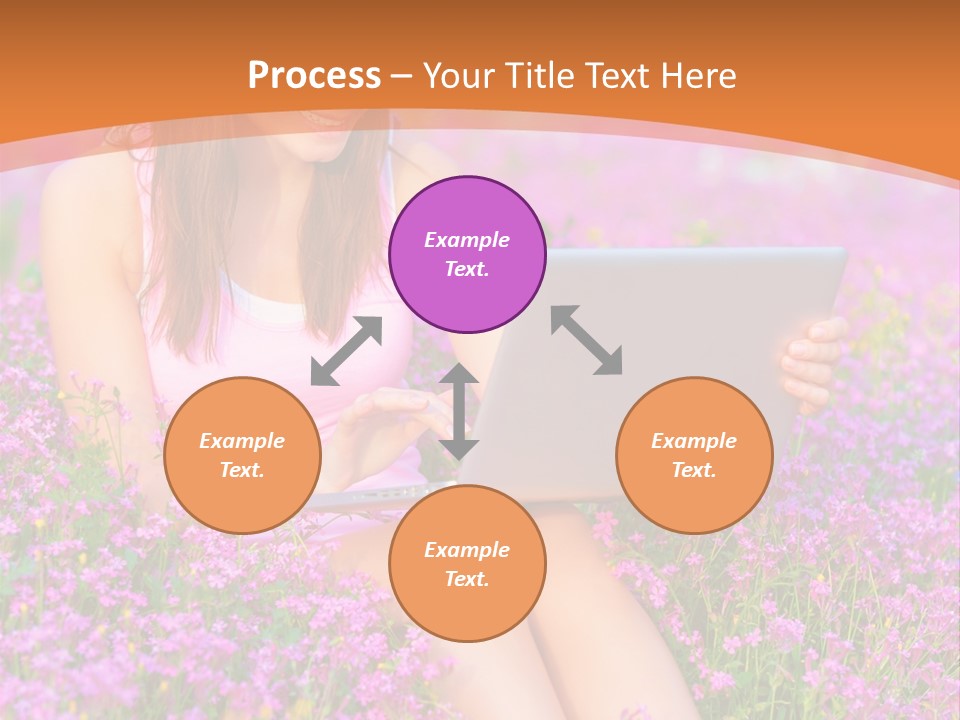 Process – Your Title Text Here

Example Text.

Example Text.

Example Text.

Example Text.